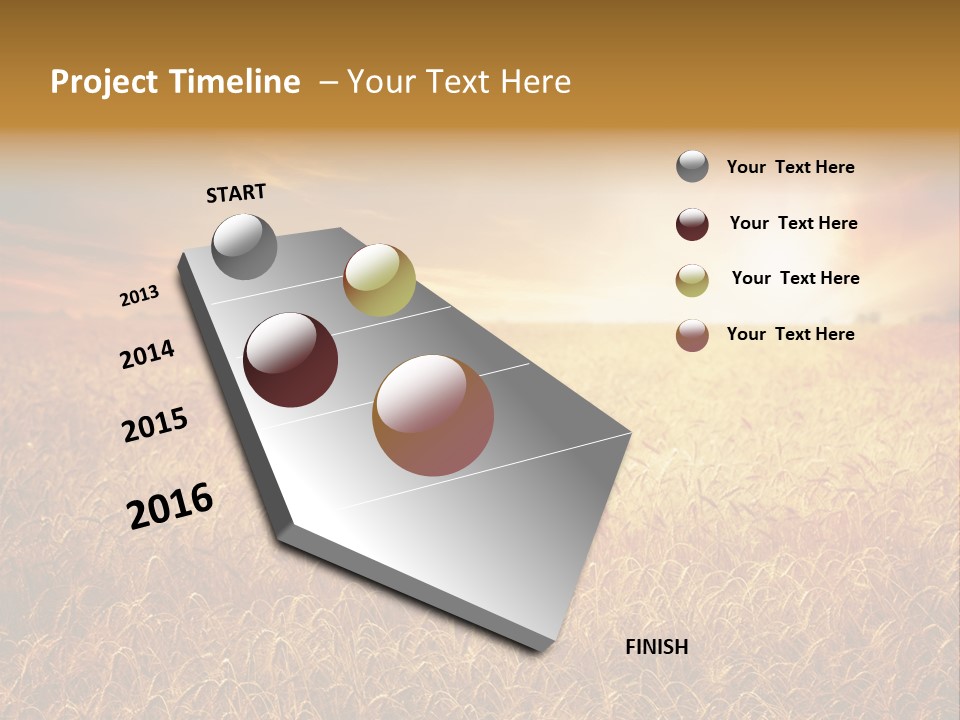 Project Timeline – Your Text Here

START

2013

2014

2015

2016

FINISH

Your Text Here

Your Text Here

Your Text Here

Your Text Here